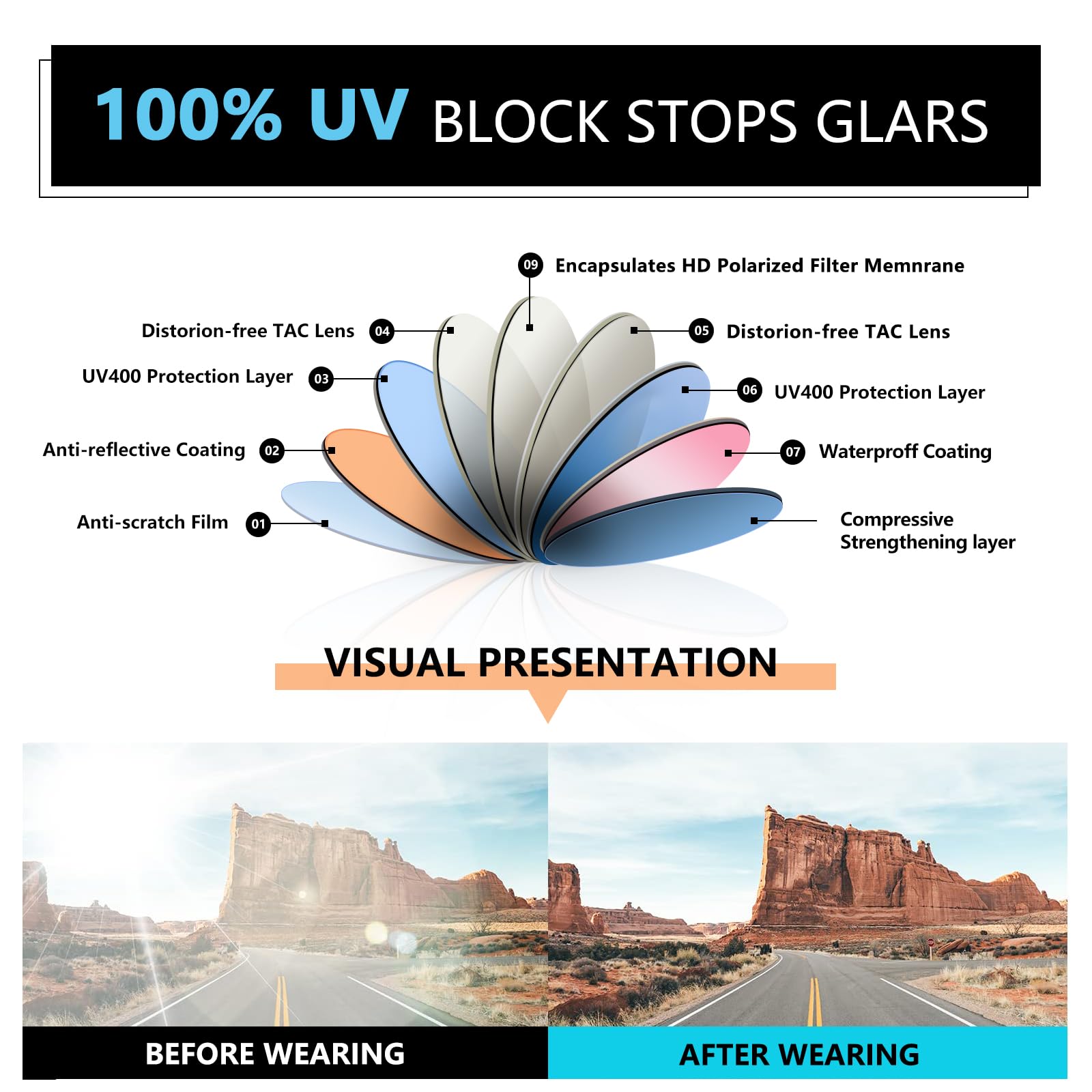 100% UV BLOCK STOPS GLARS

09 Encapsulates HD Polarized Filter Memnrane

Distorion-free TAC Lens 04

UV400 Protection Layer 03

Anti-reflective Coating 02

Anti-scratch Film 01

05 Distorion-free TAC Lens

06 UV400 Protection Layer

07 Waterproff Coating

Compressive Strengthening layer

VISUAL PRESENTATION

BEFORE WEARING

AFTER WEARING